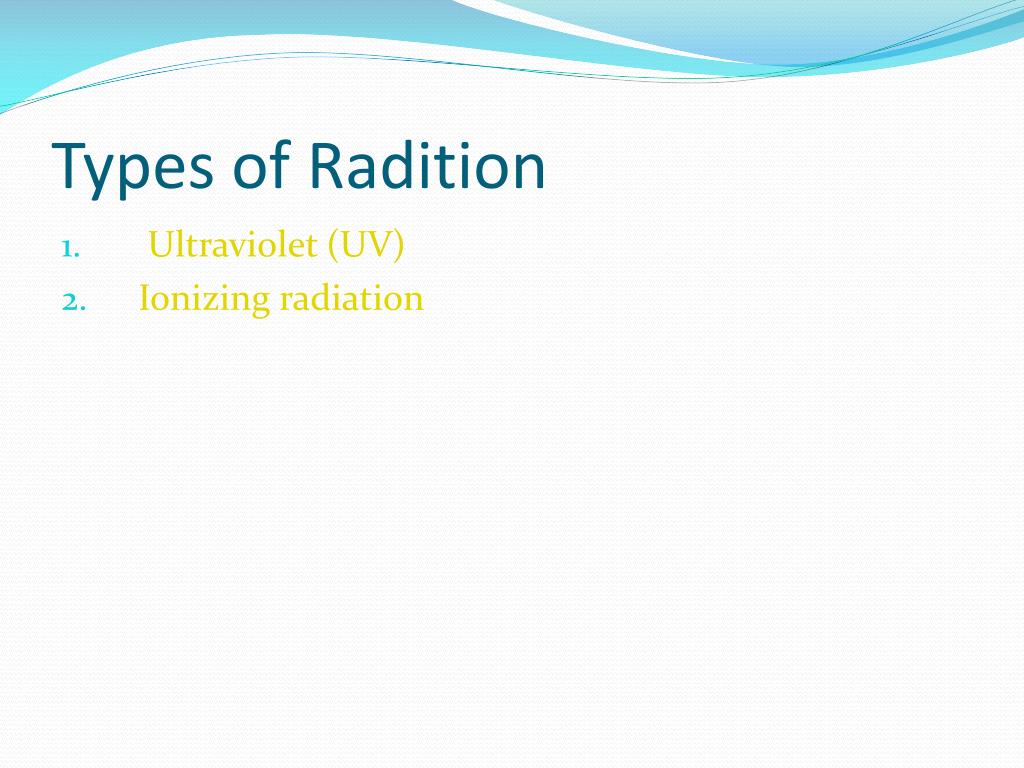 Types of Radition

1. Ultraviolet (UV)
2. Ionizing radiation